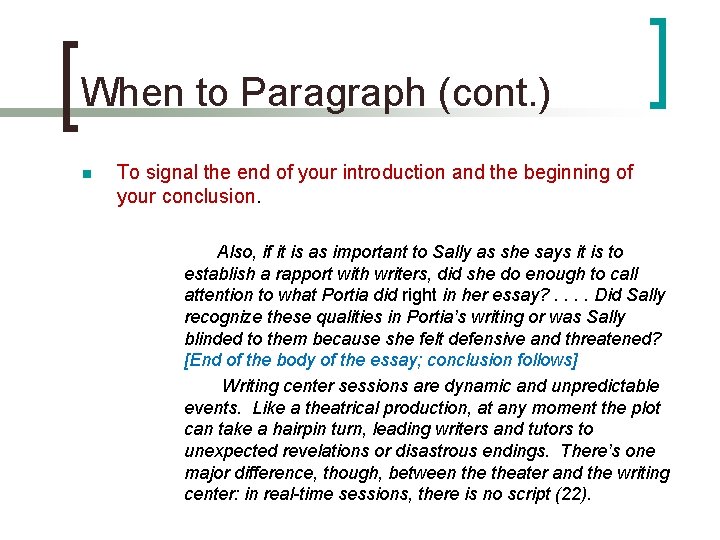 When to Paragraph (cont.)

To signal the end of your introduction and the beginning of your conclusion.

Also, if it is as important to Sally as she says it is to establish a rapport with writers, did she do enough to call attention to what Portia did right in her essay? . . . . Did Sally recognize these qualities in Portia's writing or was Sally blinded to them because she felt defensive and threatened? [End of the body of the essay; conclusion follows]

Writing center sessions are dynamic and unpredictable events. Like a theatrical production, at any moment the plot can take a hairpin turn, leading writers and tutors to unexpected revelations or disastrous endings. There's one major difference, though, between the theater and the writing center: in real-time sessions, there is no script (22).